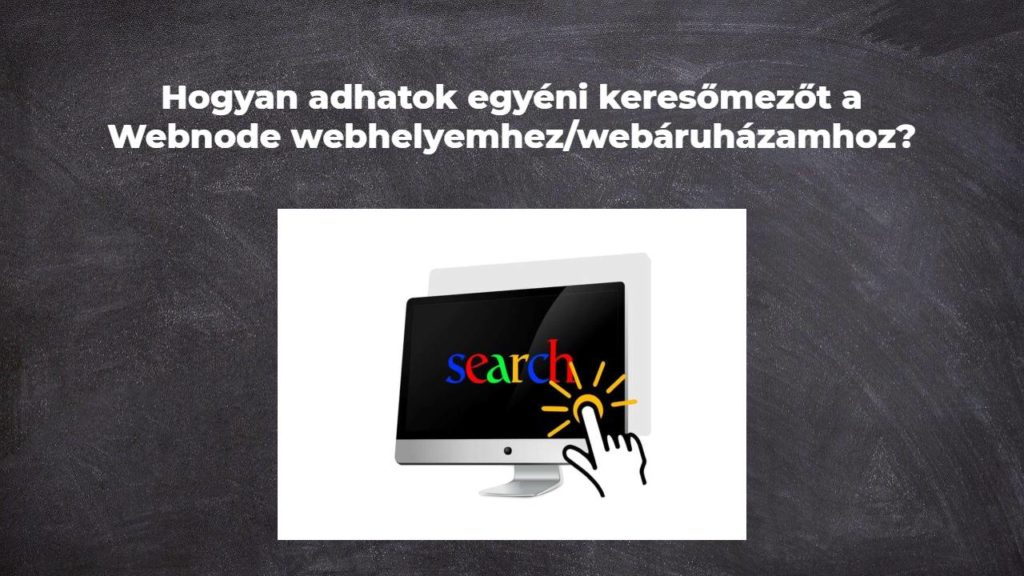 Hogyan adhatok egyéni keresőmezőt a Webnode webhelyemhez/webáruházamhoz?

search